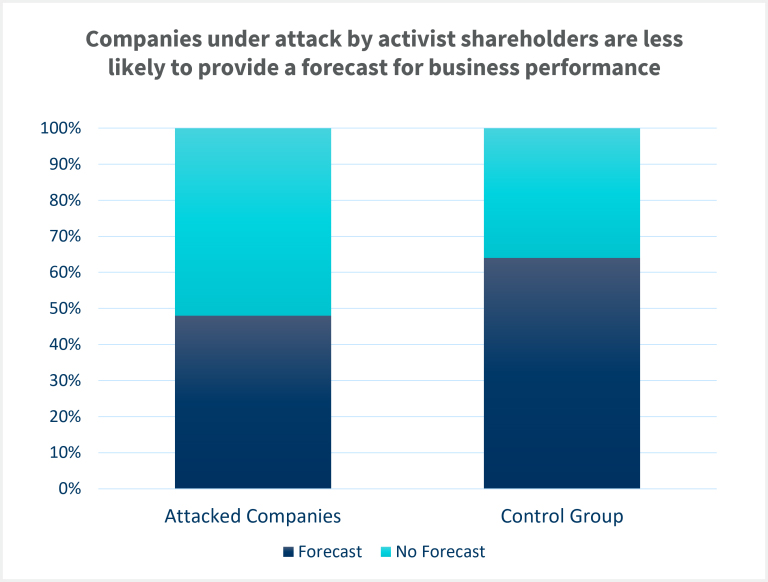 Companies under attack by activist shareholders are less likely to provide a forecast for business performance

100%
90%
80%
70%
60%
50%
40%
30%
20%
10%
0%

Attacked Companies
Control Group

Forecast
No Forecast